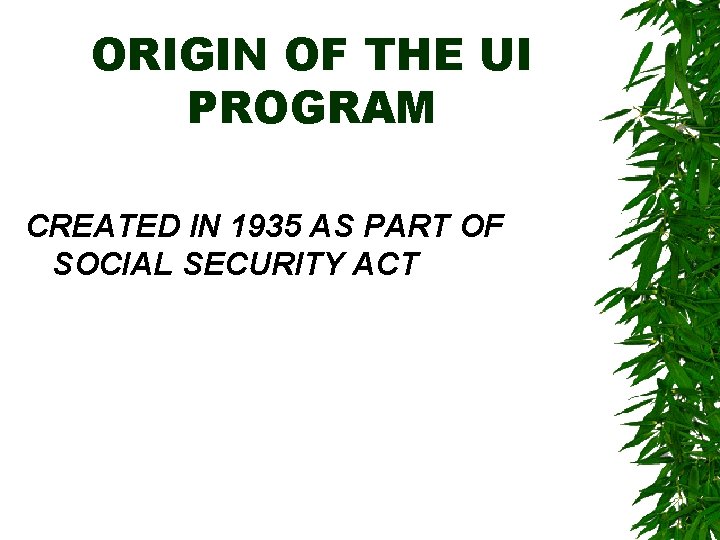 ORIGIN OF THE UI PROGRAM

CREATED IN 1935 AS PART OF SOCIAL SECURITY ACT